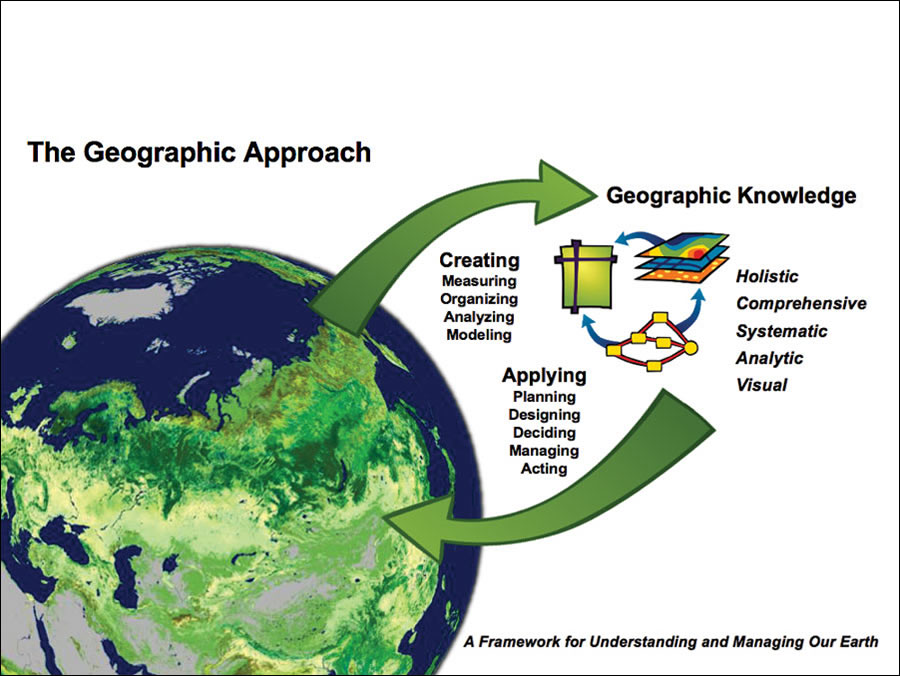 The Geographic Approach

Geographic Knowledge

Creating
Measuring
Organizing
Analyzing
Modeling

Holistic
Comprehensive
Systematic
Analytic
Visual

Applying
Planning
Designing
Deciding
Managing
Acting

A Framework for Understanding and Managing Our Earth